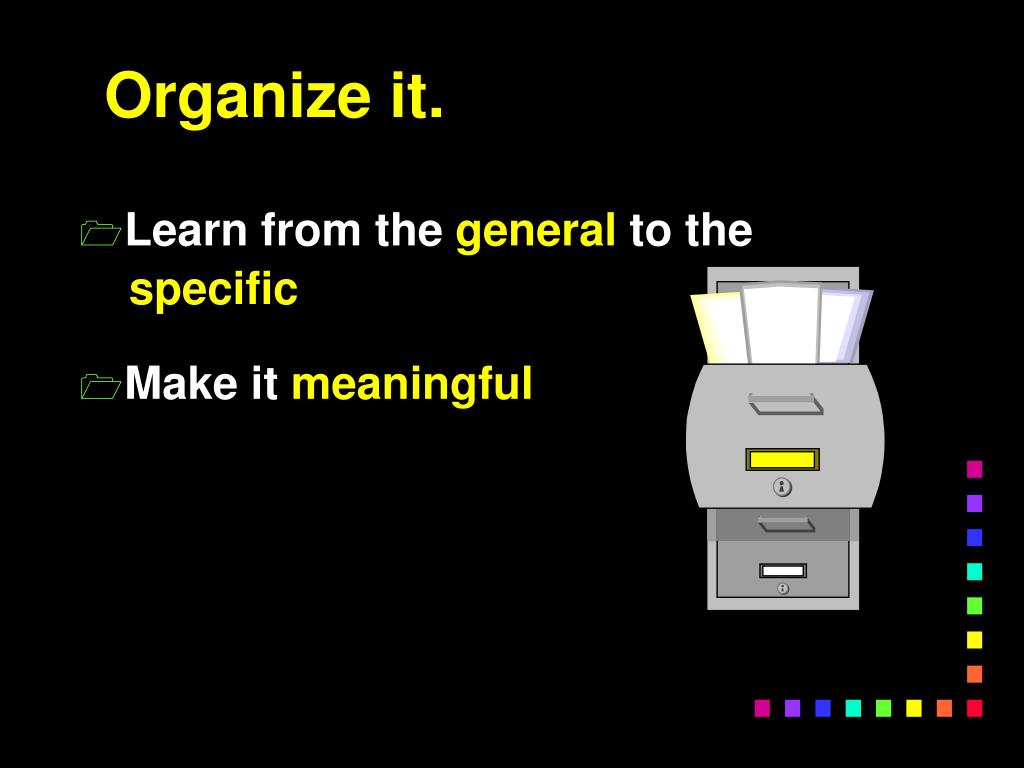 Organize it.

Learn from the general to the specific

Make it meaningful